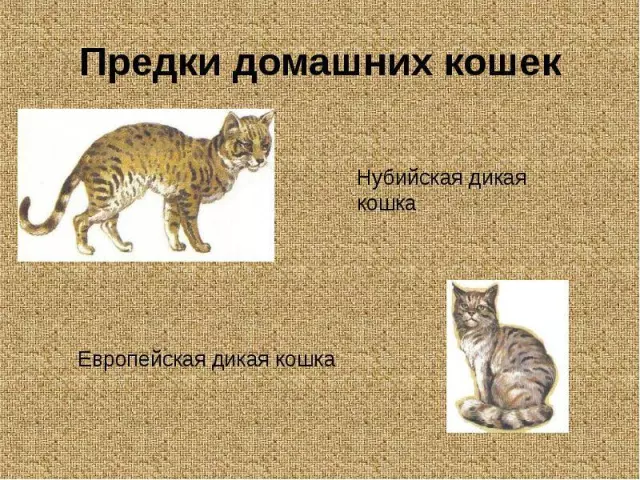 Предки домашних кошек

Нубийская дикая кошка

Европейская дикая кошка